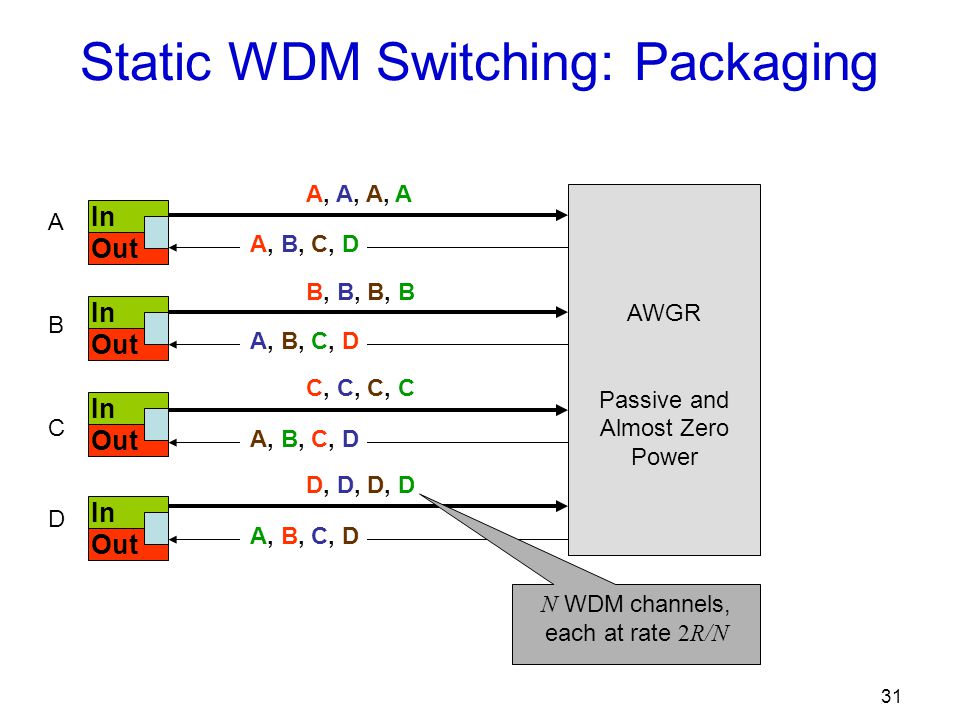 Static WDM Switching: Packaging

A
In
Out

A, A, A, A

A, B, C, D

B
In
Out

B, B, B, B

A, B, C, D

C
In
Out

C, C, C, C

A, B, C, D

D
In
Out

D, D, D, D

A, B, C, D

AWGR

Passive and Almost Zero Power

$N$ WDM channels, each at rate $2R/N$

31